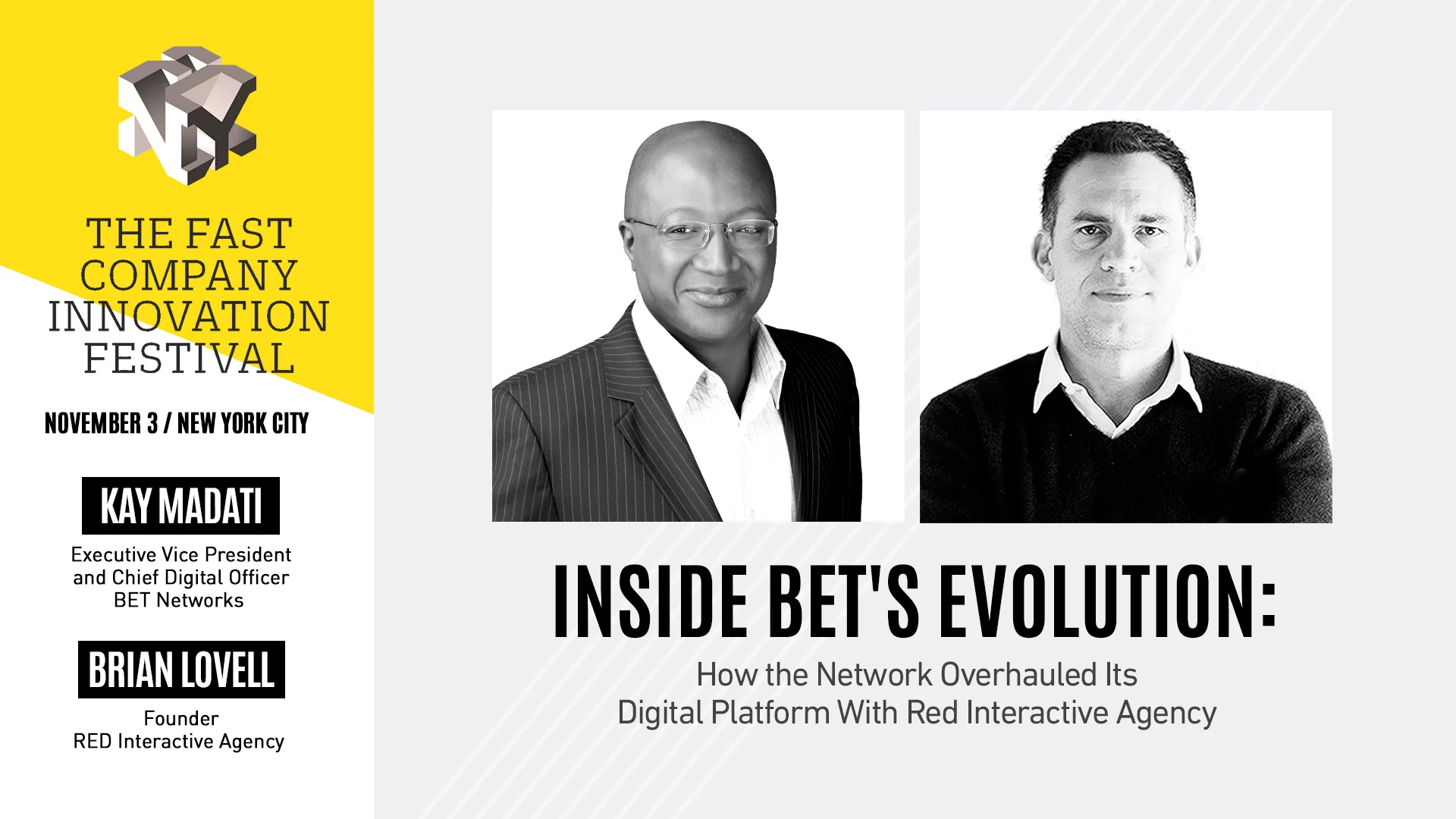 NY

THE FAST COMPANY INNOVATION FESTIVAL

NOVEMBER 3 / NEW YORK CITY

KAY MADATI

Executive Vice President and Chief Digital Officer BET Networks

BRIAN LOVELL

Founder RED Interactive Agency

INSIDE BET'S EVOLUTION:

How the Network Overhauled Its Digital Platform With Red Interactive Agency